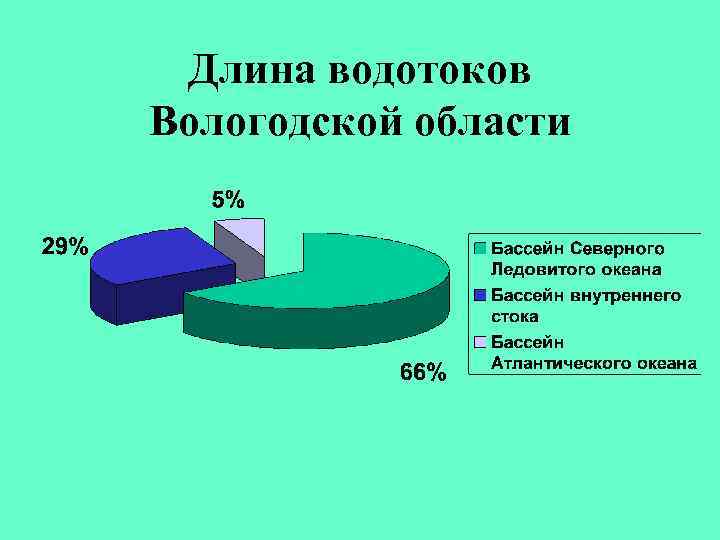 Длина водотоков Вологодской области

5%

29%

66%

Бассейн Северного Ледовитого океана

Бассейн внутреннего стока

Бассейн Атлантического океана